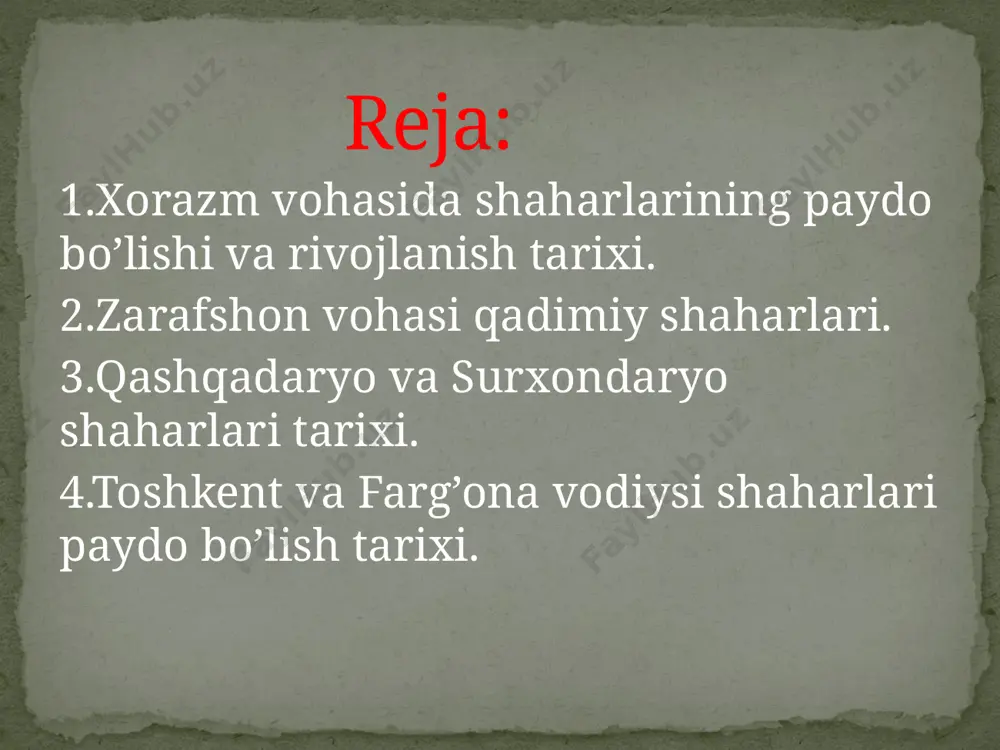 Reja:

1.Xorazm vohasida shaharlarining paydo bo’lishi va rivojlanish tarixi.

2.Zarafshon vohasi qadimiy shaharlari.

3.Qashqadaryo va Surxondaryo shaharlari tarixi.

4.Toshkent va Farg’ona vodiysi shaharlari paydo bo’lish tarixi.

FaylHub.uz